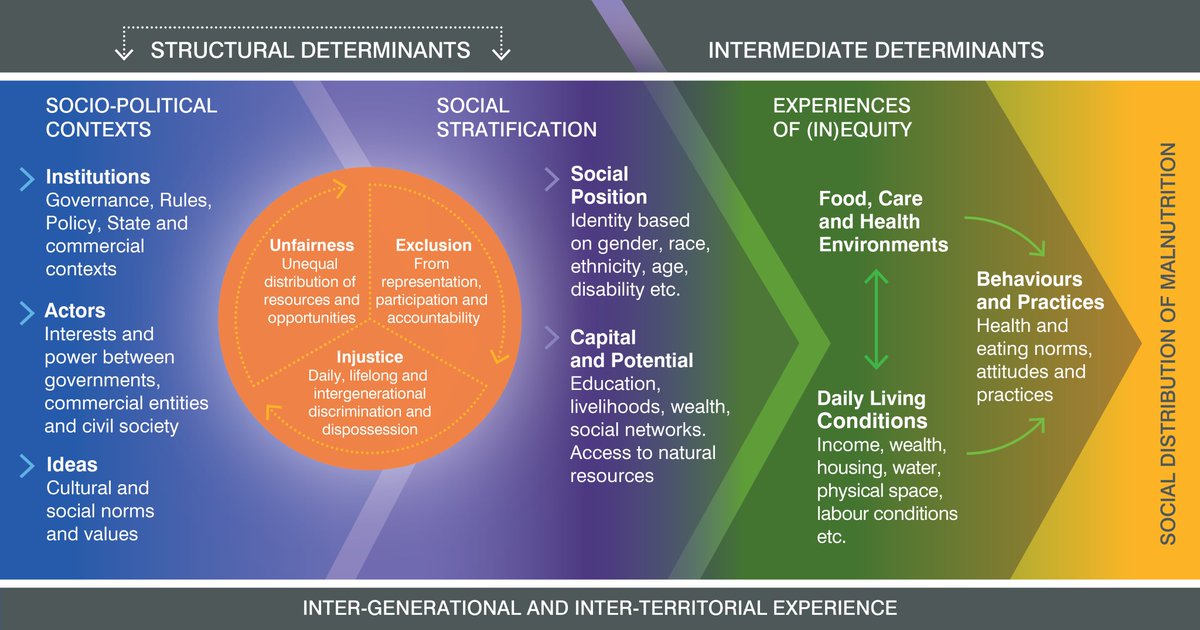 STRUCTURAL DETERMINANTS

INTERMEDIATE DETERMINANTS

SOCIO-POLITICAL CONTEXTS

Institutions
Governance, Rules, Policy, State and commercial contexts

Actors
Interests and power between governments, commercial entities and civil society

Ideas
Cultural and social norms and values

Unfairness
Unequal distribution of resources and opportunities

Exclusion
From representation, participation and accountability

Injustice
Daily, lifelong and intergenerational discrimination and dispossession

SOCIAL STRATIFICATION

Social Position
Identity based on gender, race, ethnicity, age, disability etc.

Capital and Potential
Education, livelihoods, wealth, social networks. Access to natural resources

EXPERIENCES OF (IN)EQUITY

Food, Care and Health Environments

Daily Living Conditions
Income, wealth, housing, water, physical space, labour conditions etc.

Behaviours and Practices
Health and eating norms, attitudes and practices

SOCIAL DISTRIBUTION OF MALNUTRITION

INTER-GENERATIONAL AND INTER-TERRITORIAL EXPERIENCE